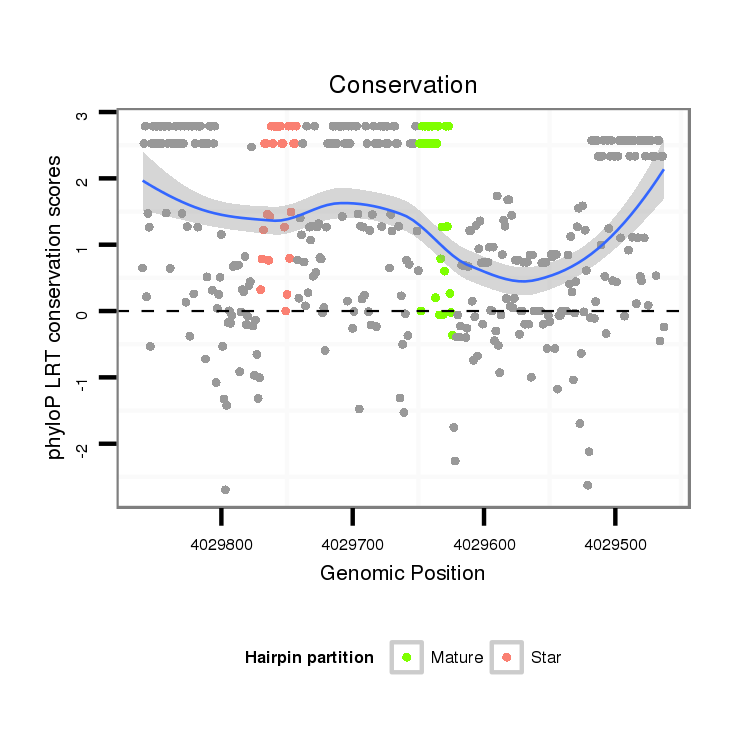 Conservation

phyloP LRT conservation scores

3
2
1
0
-1
-2

4029800
4029700
4029600
4029500

Genomic Position

Hairpin partition
Mature
Star